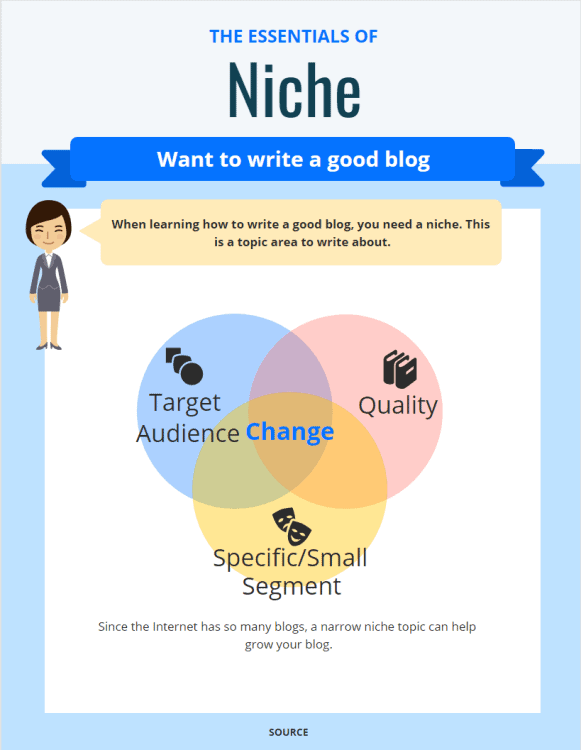 THE ESSENTIALS OF

Niche

Want to write a good blog

When learning how to write a good blog, you need a niche. This is a topic area to write about.

Target Audience

Quality

Change

Specific/Small Segment

Since the Internet has so many blogs, a narrow niche topic can help grow your blog.

SOURCE